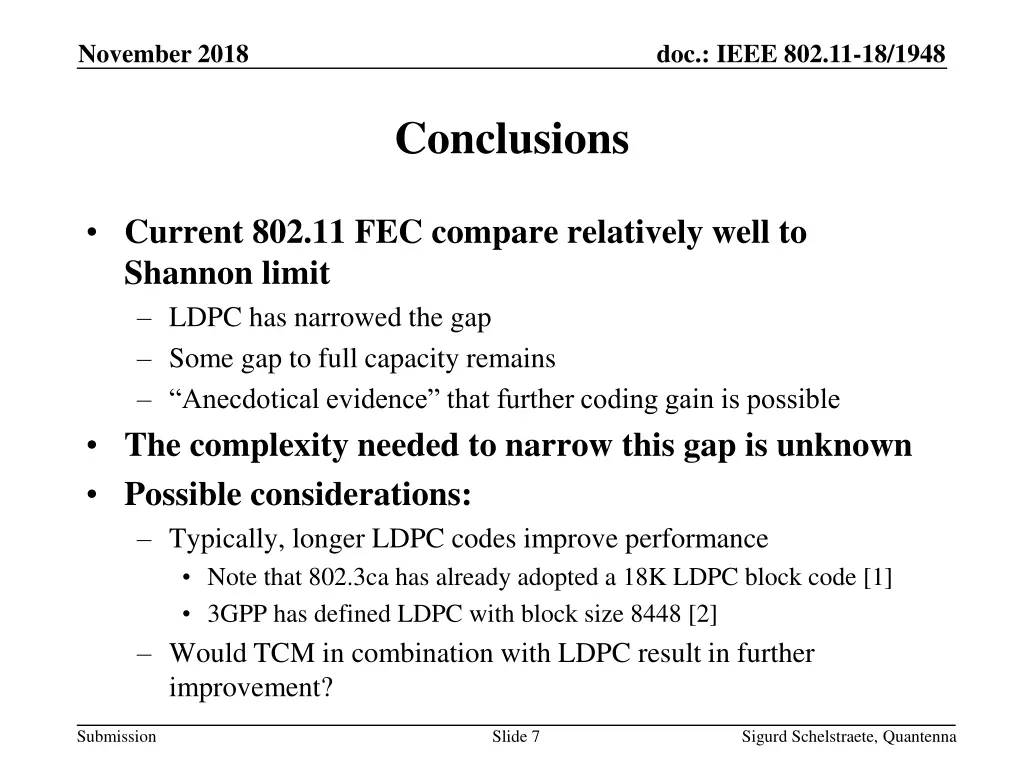 November 2018

doc.: IEEE 802.11-18/1948

Conclusions

• Current 802.11 FEC compare relatively well to Shannon limit
– LDPC has narrowed the gap
– Some gap to full capacity remains
– “Anecdotical evidence” that further coding gain is possible
• The complexity needed to narrow this gap is unknown
• Possible considerations:
– Typically, longer LDPC codes improve performance
• Note that 802.3ca has already adopted a 18K LDPC block code [1]
• 3GPP has defined LDPC with block size 8448 [2]
– Would TCM in combination with LDPC result in further improvement?

Submission

Slide 7

Sigurd Schelstraete, Quantenna